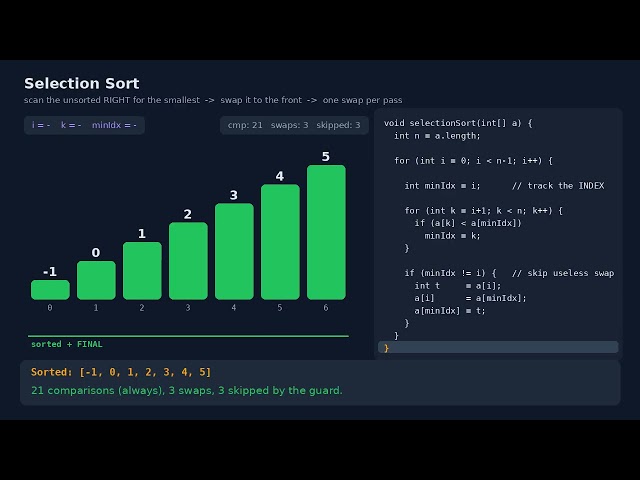 Selection Sort

scan the unsorted RIGHT for the smallest -> swap it to the front -> one swap per pass

i = - k = - minIdx = -

cmp: 21 swaps: 3 skipped: 3

-1 0 1 2 3 4 5

0 1 2 3 4 5 6

sorted + FINAL

void selectionSort(int[] a) {
  int n = a.length;

  for (int i = 0; i < n-1; i++) {

    int minIdx = i;      // track the INDEX

    for (int k = i+1; k < n; k++) {
      if (a[k] < a[minIdx])
        minIdx = k;
    }

    if (minIdx != i) {   // skip useless swap
      int t     = a[i];
      a[i]      = a[minIdx];
      a[minIdx] = t;
    }
  }
}

Sorted: [-1, 0, 1, 2, 3, 4, 5]

21 comparisons (always), 3 swaps, 3 skipped by the guard.